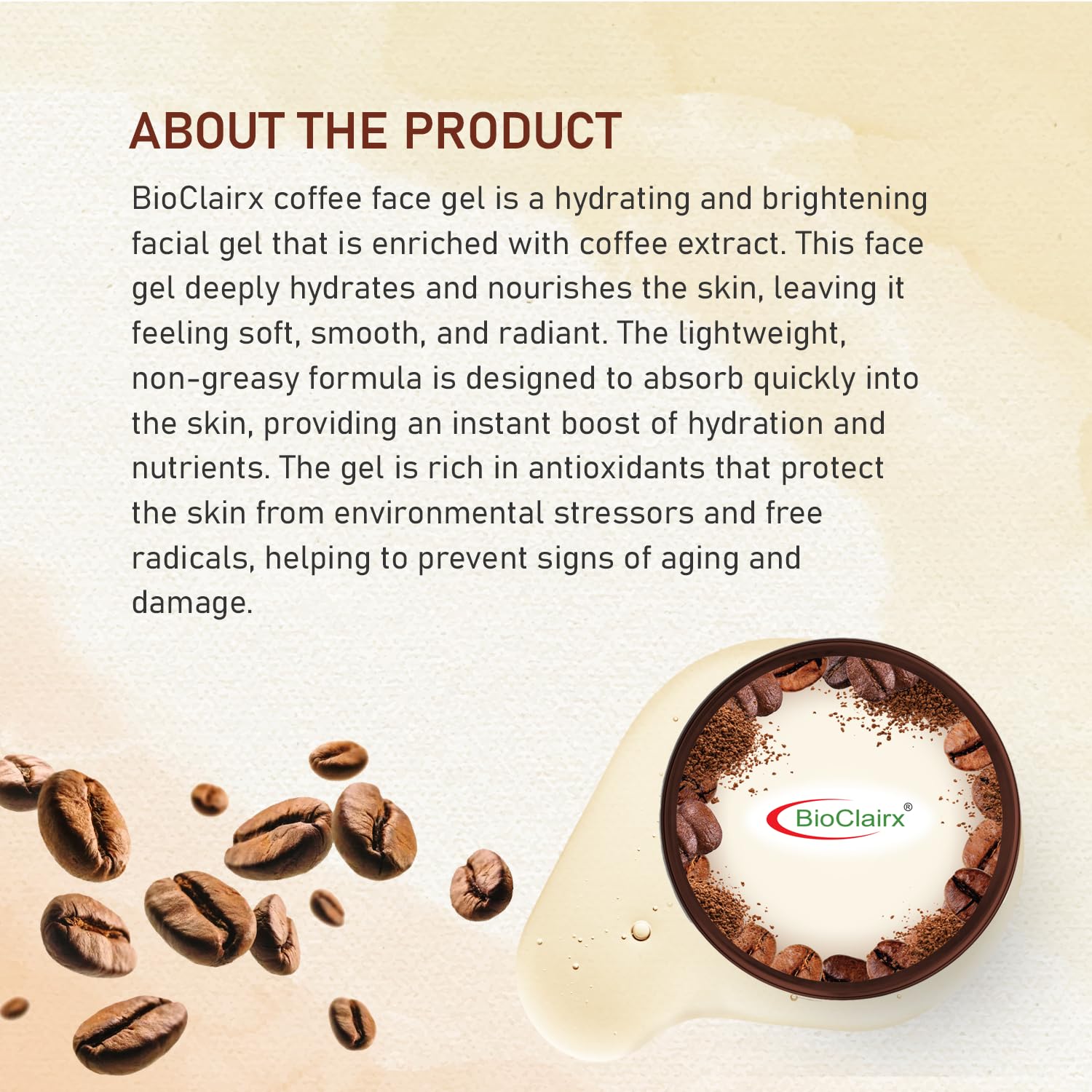 ABOUT THE PRODUCT

BioClairx coffee face gel is a hydrating and brightening facial gel that is enriched with coffee extract. This face gel deeply hydrates and nourishes the skin, leaving it feeling soft, smooth, and radiant. The lightweight, non-greasy formula is designed to absorb quickly into the skin, providing an instant boost of hydration and nutrients. The gel is rich in antioxidants that protect the skin from environmental stressors and free radicals, helping to prevent signs of aging and damage.

BioClairx®